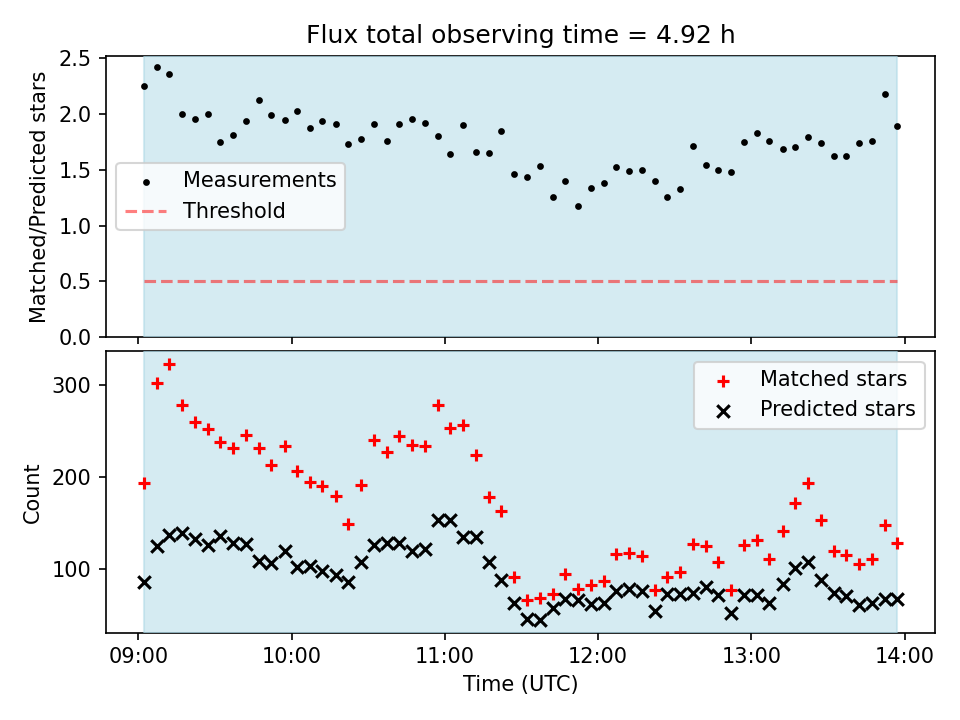 Flux total observing time = 4.92 h

Matched/Predicted stars

2.5
2.0
1.5
1.0
0.5
0.0

Measurements
Threshold

Count

300
200
100

Matched stars
Predicted stars

09:00
10:00
11:00
12:00
13:00
14:00

Time (UTC)